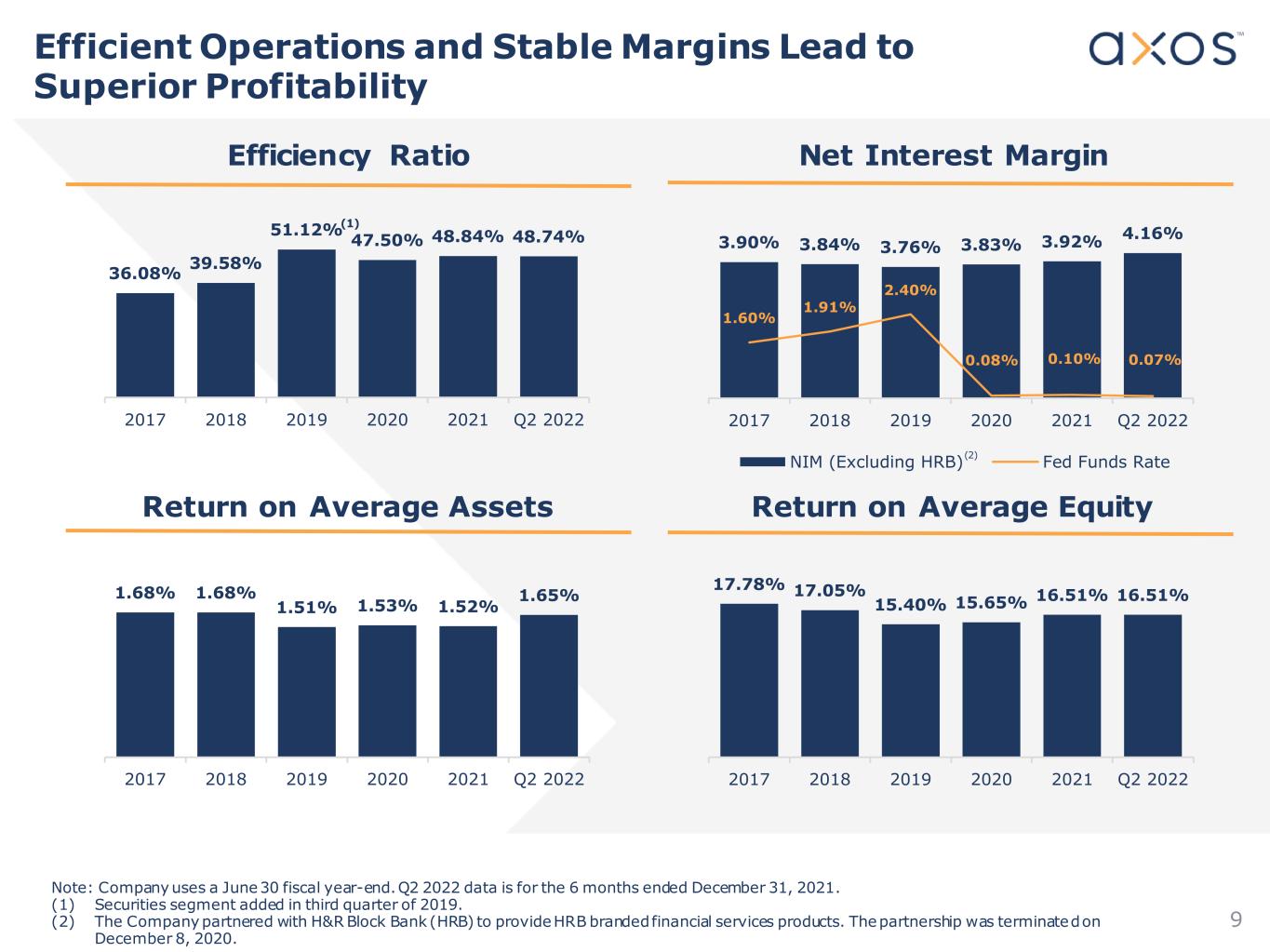 Efficient Operations and Stable Margins Lead to Superior Profitability

axos™

Efficiency Ratio

36.08% 39.58% 51.12%$^{(1)}$ 47.50% 48.84% 48.74%

2017 2018 2019 2020 2021 Q2 2022

Net Interest Margin

3.90% 3.84% 3.76% 3.83% 3.92% 4.16%

1.60% 1.91% 2.40% 0.08% 0.10% 0.07%

2017 2018 2019 2020 2021 Q2 2022

NIM (Excluding HRB)$^{(2)}$ Fed Funds Rate

Return on Average Assets

1.68% 1.68% 1.51% 1.53% 1.52% 1.65%

2017 2018 2019 2020 2021 Q2 2022

Return on Average Equity

17.78% 17.05% 15.40% 15.65% 16.51% 16.51%

2017 2018 2019 2020 2021 Q2 2022

Note: Company uses a June 30 fiscal year-end. Q2 2022 data is for the 6 months ended December 31, 2021.
(1) Securities segment added in third quarter of 2019.
(2) The Company partnered with H&R Block Bank (HRB) to provide HRB branded financial services products. The partnership was terminated on December 8, 2020.

9